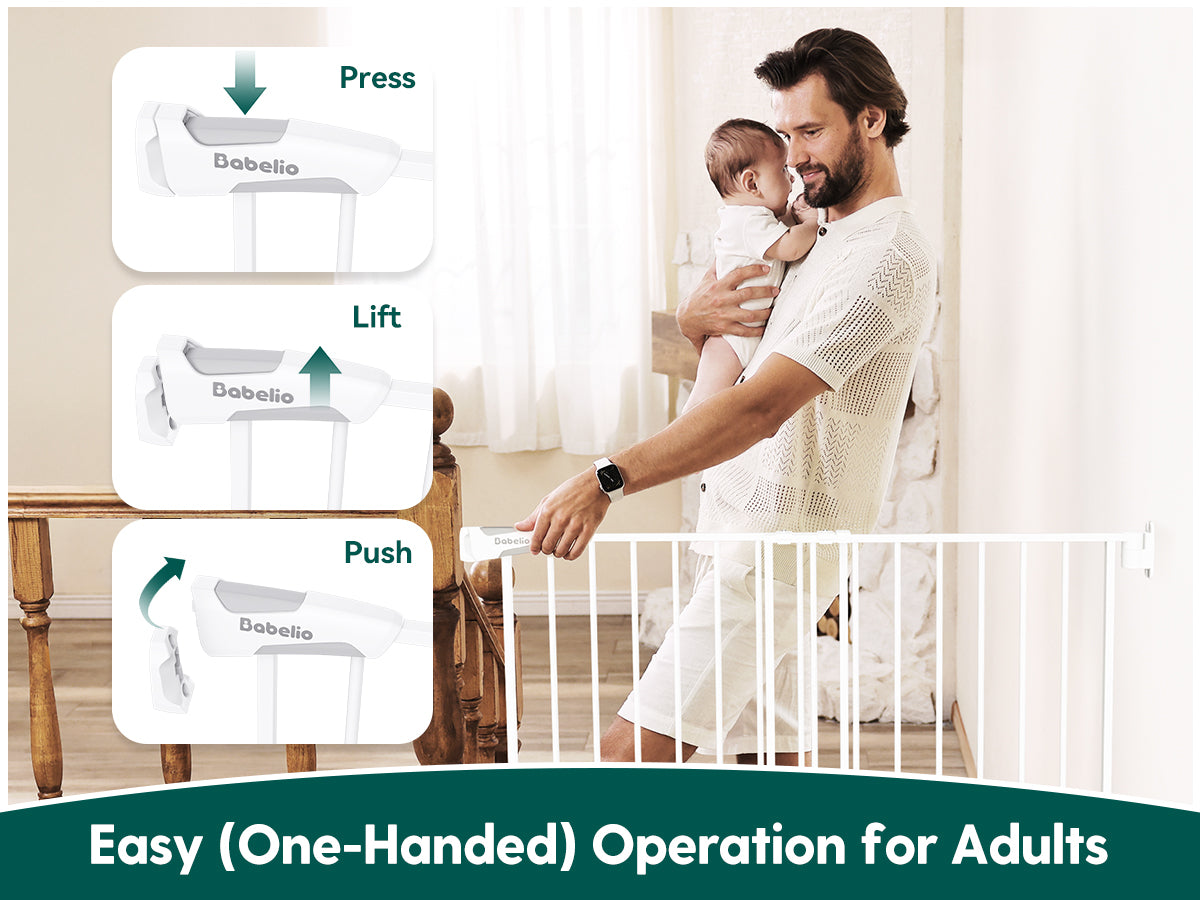 Press

Babelio

Lift

Babelio

Push

Babelio

Babelio

Easy (One-Handed) Operation for Adults